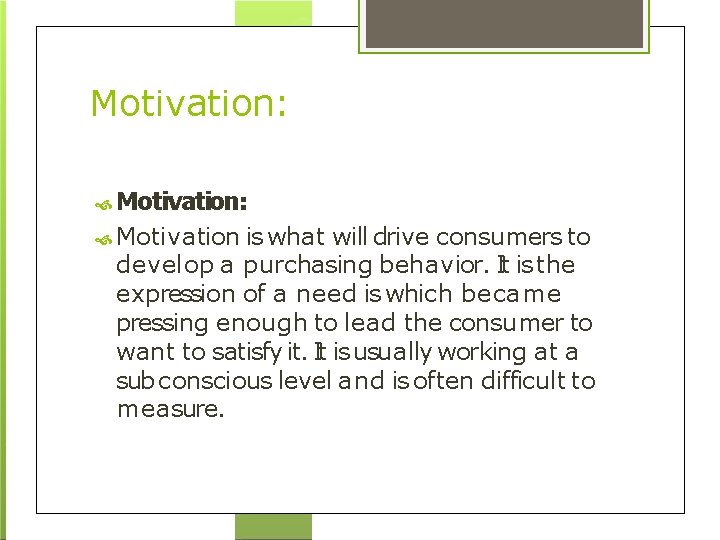 Motivation:

Motivation:

Motivation is what will drive consumers to develop a purchasing behavior. It is the expression of a need is which became pressing enough to lead the consumer to want to satisfy it. It is usually working at a subconscious level and is often difficult to measure.